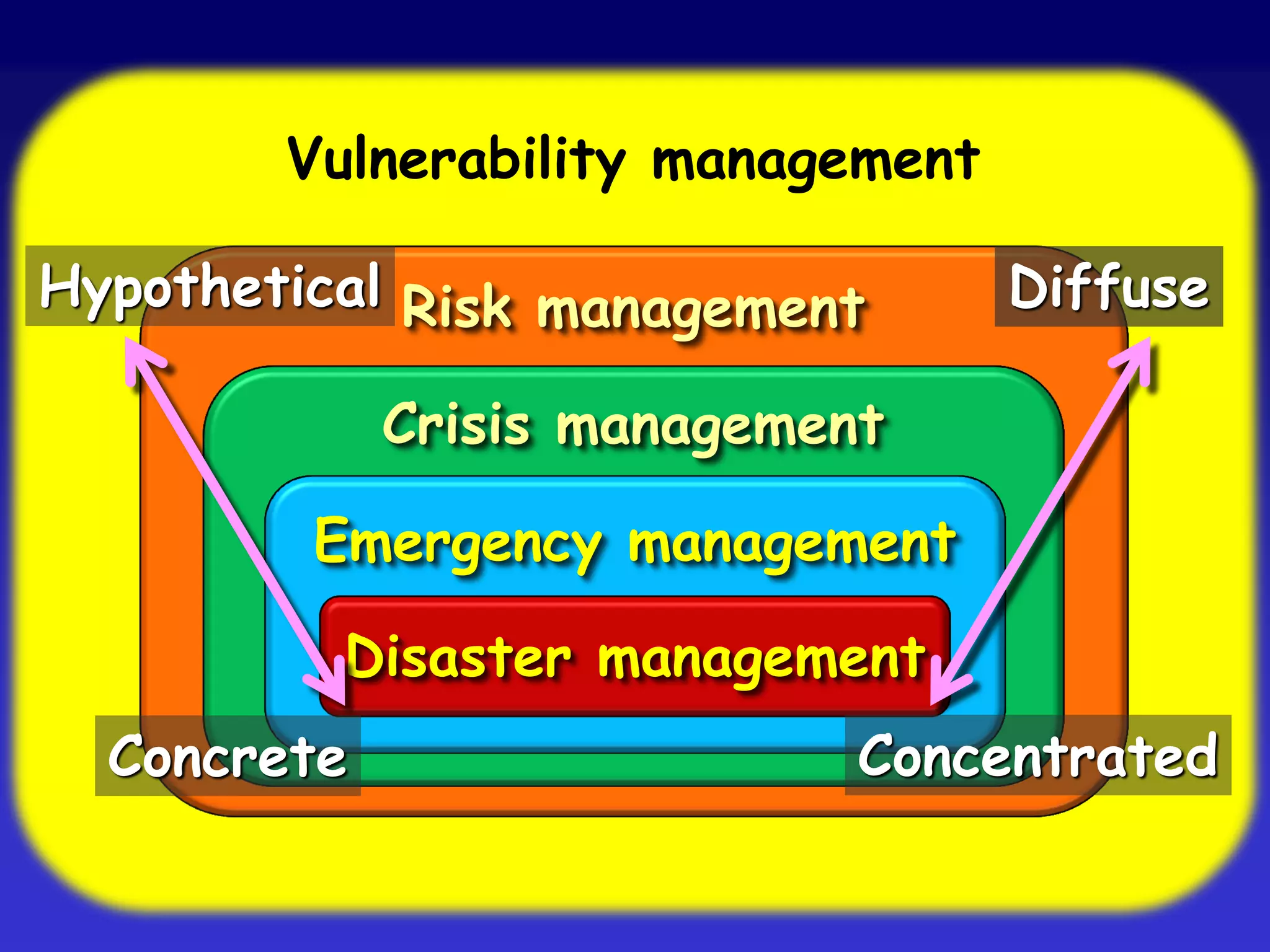 Vulnerability management

Hypothetical

Risk management

Diffuse

Crisis management

Emergency management

Disaster management

Concrete

Concentrated